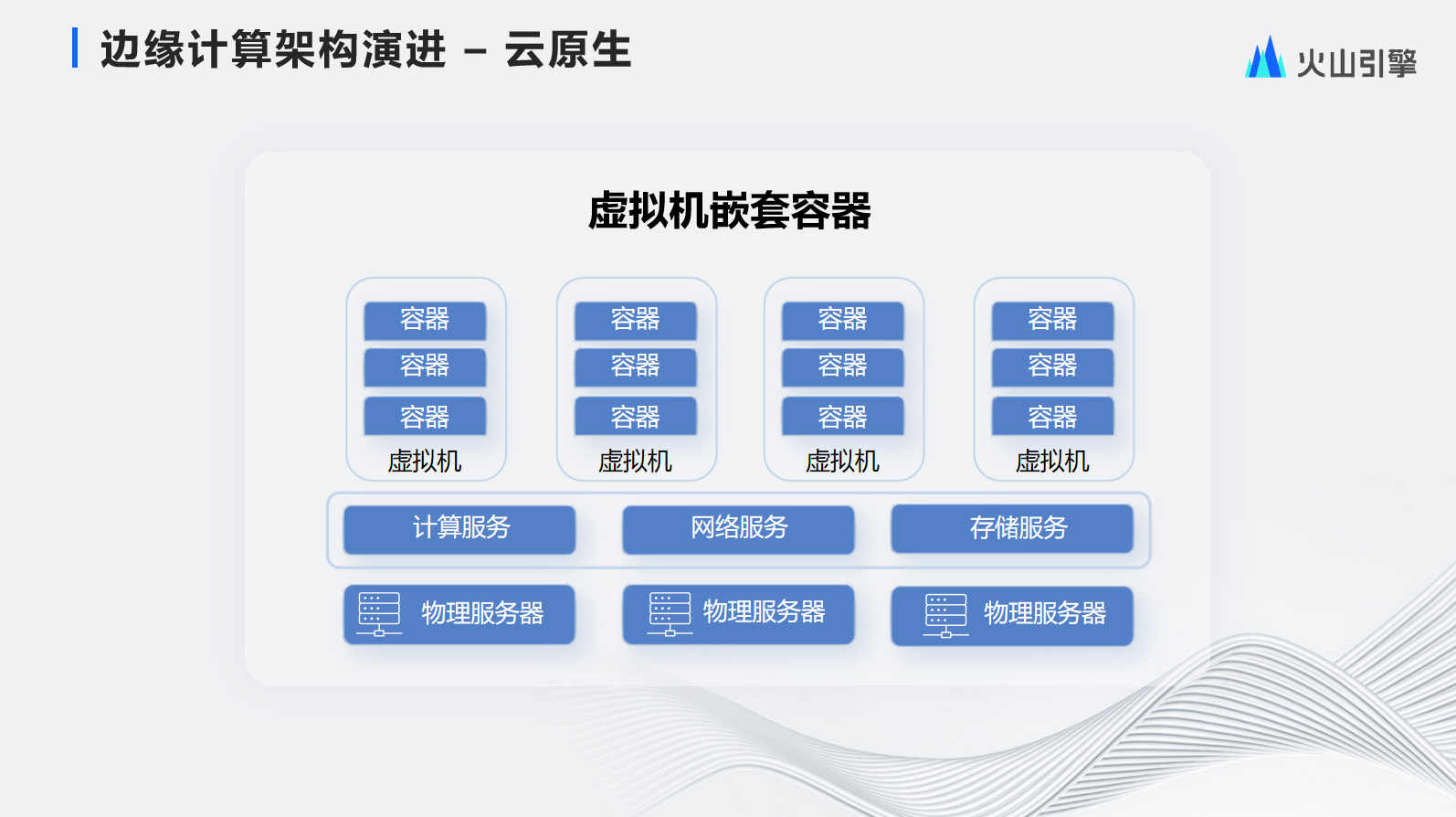 边缘计算架构演进 – 云原生

火山引擎

虚拟机嵌套容器

容器
容器
容器
虚拟机

容器
容器
容器
虚拟机

容器
容器
容器
虚拟机

容器
容器
容器
虚拟机

计算服务
网络服务
存储服务

物理服务器
物理服务器
物理服务器